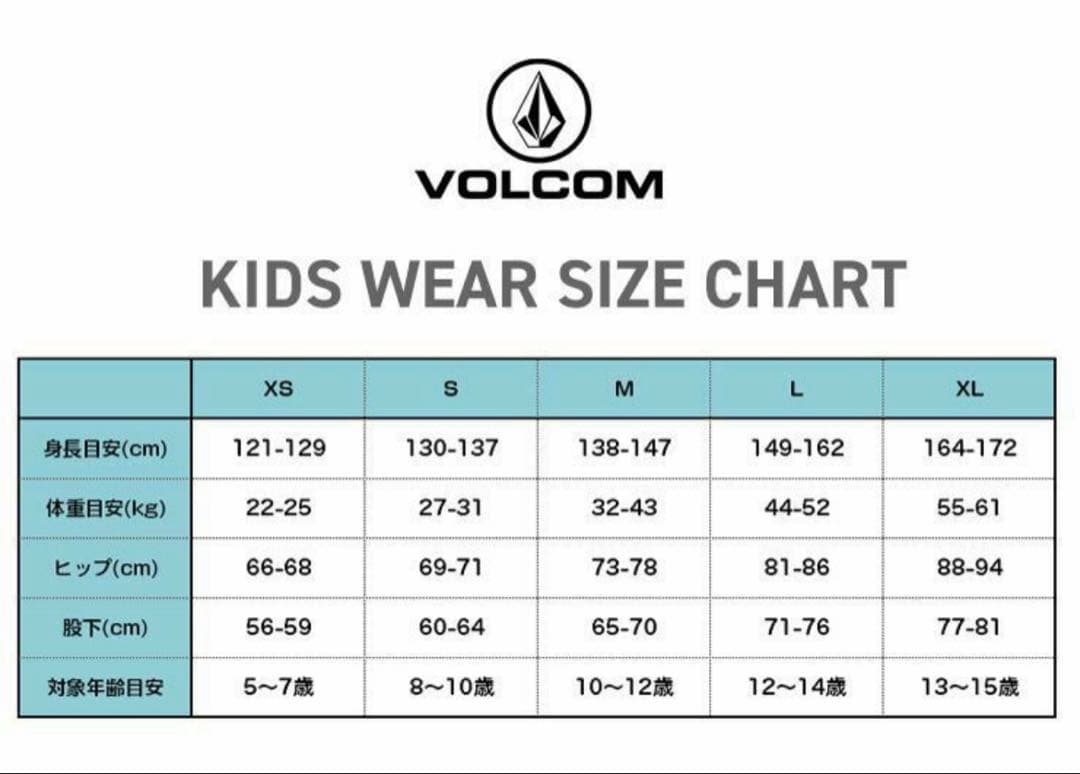 VOLCOM

KIDS WEAR SIZE CHART

| | XS | S | M | L | XL |
|---|---|---|---|---|---|
| 身長目安(cm) | 121-129 | 130-137 | 138-147 | 149-162 | 164-172 |
| 体重目安(kg) | 22-25 | 27-31 | 32-43 | 44-52 | 55-61 |
| ヒップ(cm) | 66-68 | 69-71 | 73-78 | 81-86 | 88-94 |
| 股下(cm) | 56-59 | 60-64 | 65-70 | 71-76 | 77-81 |
| 対象年齢目安 | 5〜7歳 | 8〜10歳 | 10〜12歳 | 12〜14歳 | 13〜15歳 |